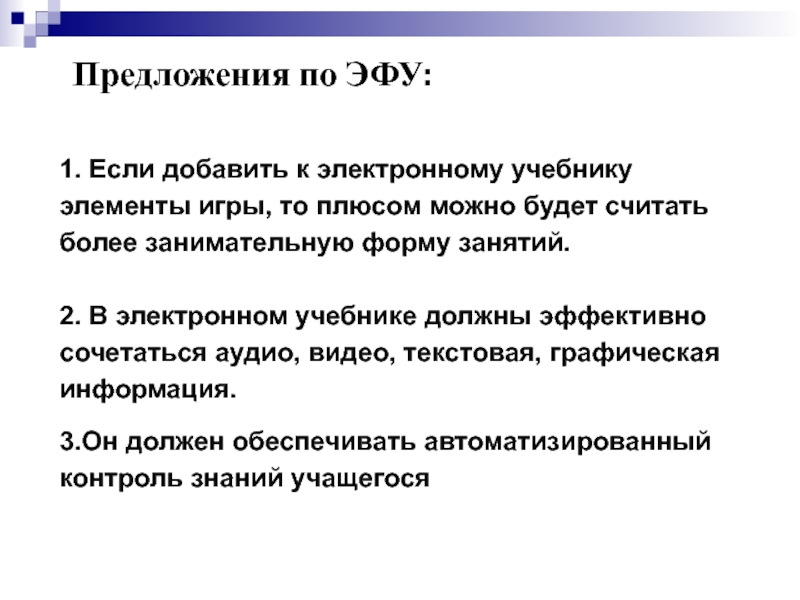 Предложения по ЭФУ:

1. Если добавить к электронному учебнику элементы игры, то плюсом можно будет считать более занимательную форму занятий.

2. В электронном учебнике должны эффективно сочетаться аудио, видео, текстовая, графическая информация.

3.Он должен обеспечивать автоматизированный контроль знаний учащегося